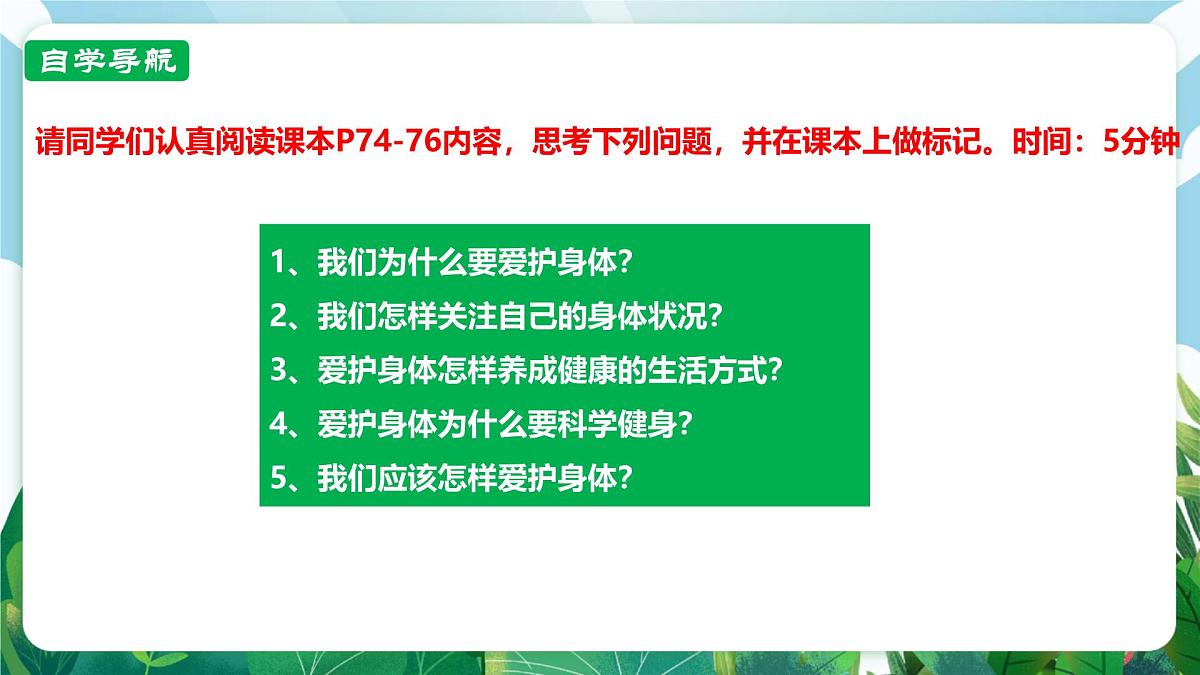 自学导航

请同学们认真阅读课本P74-76内容，思考下列问题，并在课本上做标记。时间：5分钟

1、我们为什么要爱护身体？
2、我们怎样关注自己的身体状况？
3、爱护身体怎样养成健康的生活方式？
4、爱护身体为什么要科学健身？
5、我们应该怎样爱护身体？